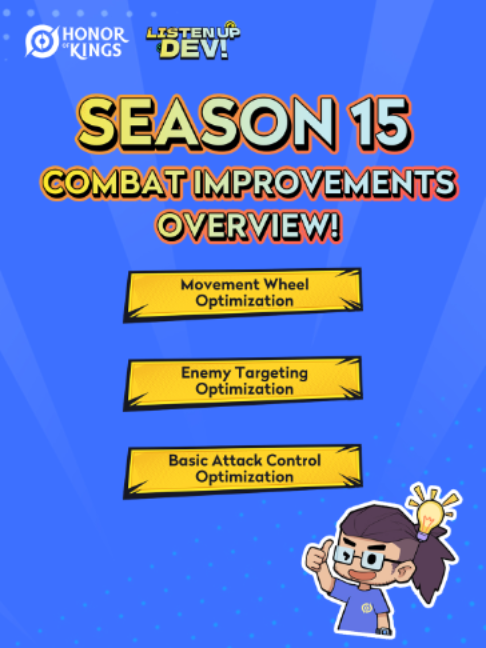 HONOR OF KINGS

LISTEN UP DEV!

SEASON 15
COMBAT IMPROVEMENTS
OVERVIEW!

Movement Wheel Optimization

Enemy Targeting Optimization

Basic Attack Control Optimization